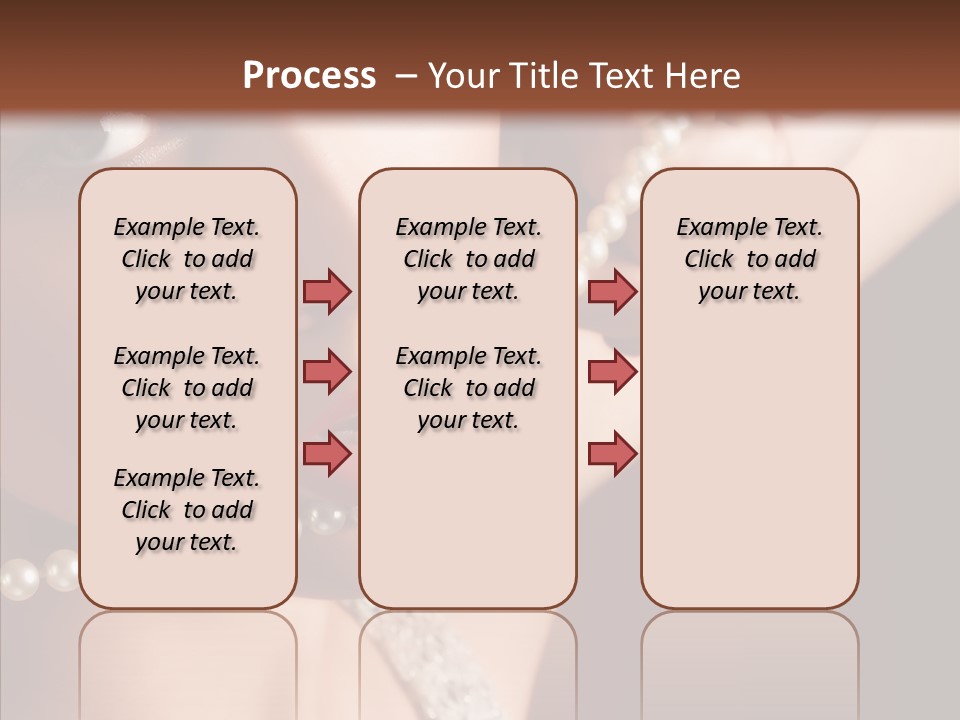 Process – Your Title Text Here

Example Text. Click to add your text.

Example Text. Click to add your text.

Example Text. Click to add your text.

Example Text. Click to add your text.

Example Text. Click to add your text.

Example Text. Click to add your text.